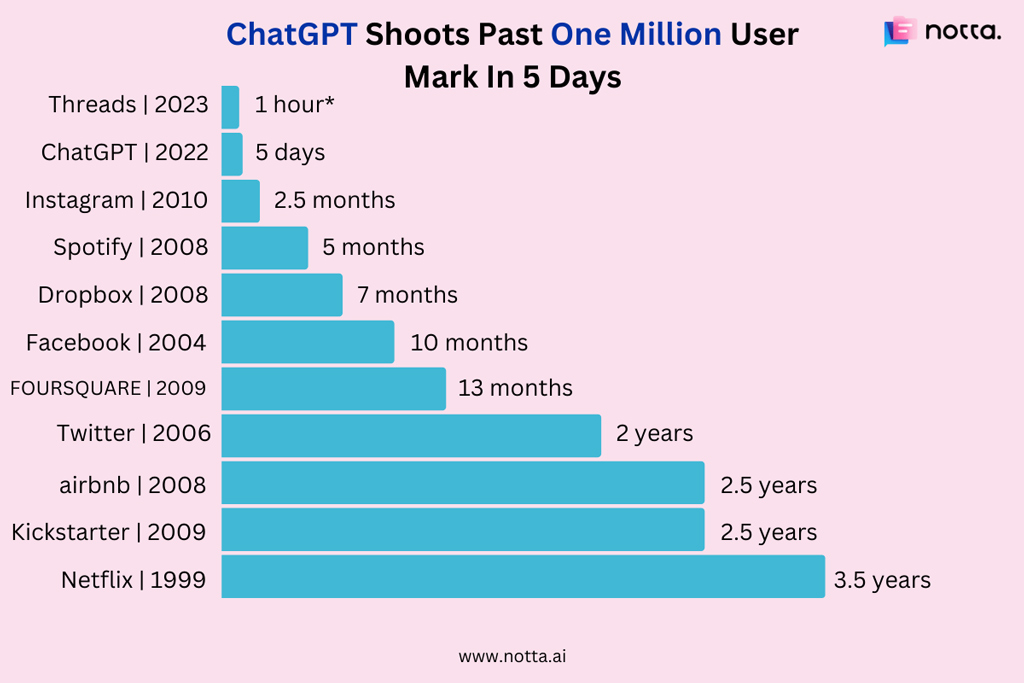 ChatGPT Shoots Past One Million User Mark In 5 Days

notta.

Threads | 2023 1 hour*
ChatGPT | 2022 5 days
Instagram | 2010 2.5 months
Spotify | 2008 5 months
Dropbox | 2008 7 months
Facebook | 2004 10 months
FOURSQUARE | 2009 13 months
Twitter | 2006 2 years
airbnb | 2008 2.5 years
Kickstarter | 2009 2.5 years
Netflix | 1999 3.5 years

www.notta.ai